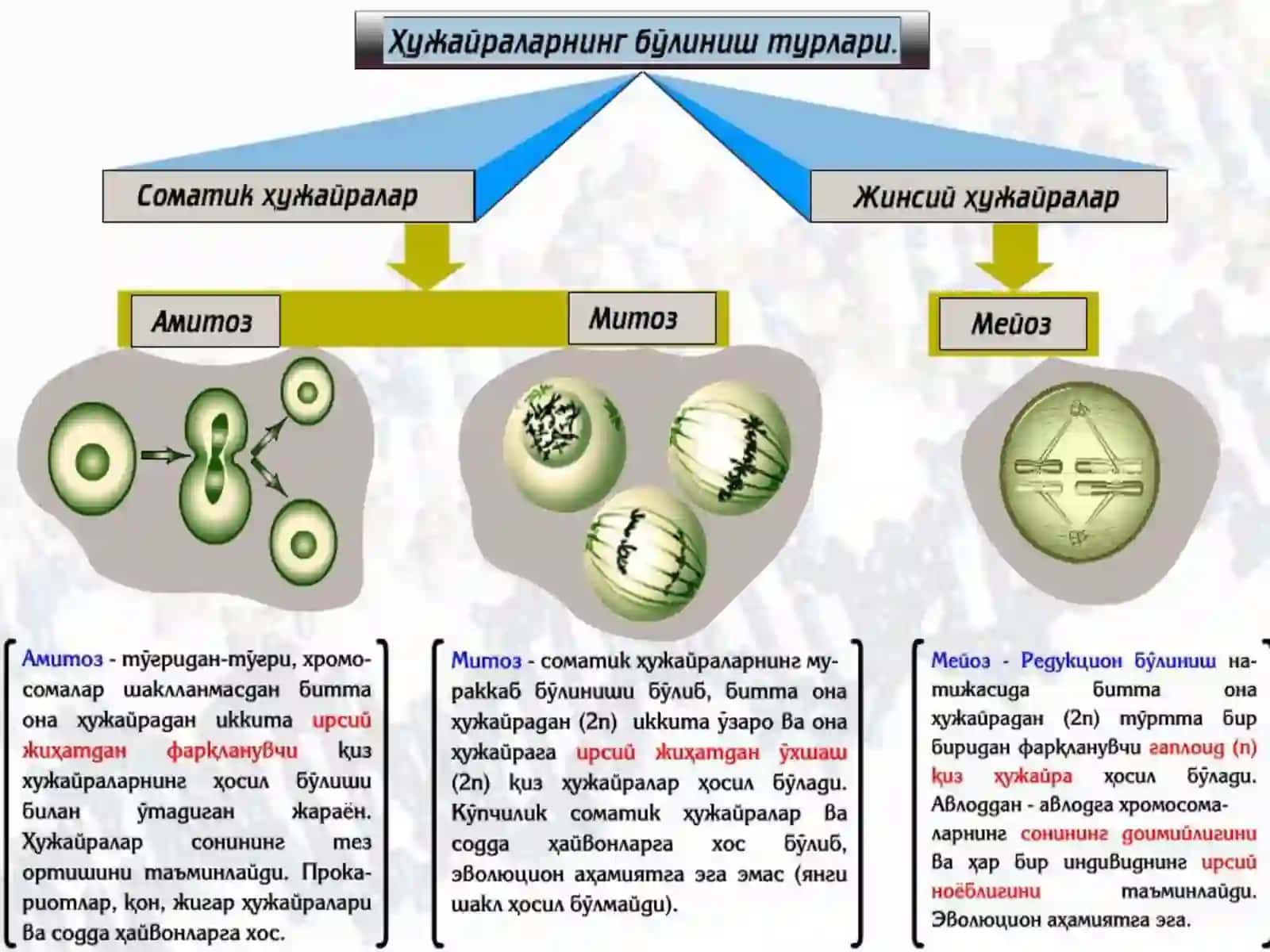 Ҳужайраларнинг бўлиниш турлари.

Соматик ҳужайралар

Жинсий ҳужайралар

Амитоз

Митоз

Мейоз

Амитоз - тўғридан-тўғри, хромосомалар шаклланмасдан битта она ҳужайрадан иккита ирсий жиҳатдан фарқланувчи қиз ҳужайраларнинг ҳосил бўлиши билан ўтадиган жараён. Ҳужайралар сонининг тез ортишини таъминлайди. Прокариотлар, қон, жигар ҳужайралари ва содда ҳайвонларга хос.

Митоз - соматик ҳужайраларнинг мураккаб бўлиниши бўлиб, битта она ҳужайрадан (2n) иккита ўзаро ва она ҳужайрага ирсий жиҳатдан ўхшаш (2n) қиз ҳужайралар ҳосил бўлади. Кўпчилик соматик ҳужайралар ва содда ҳайвонларга хос бўлиб, эволюцион аҳамиятга эга эмас (янги шакл ҳосил бўлмайди).

Мейоз - Редукцион бўлиниш натижасида битта она ҳужайрадан (2n) тўртта бир биридан фарқланувчи гаплоид (n) қиз ҳужайра ҳосил бўлади. Авлоддан - авлодга хромосомаларнинг сонининг доимийлигини ва ҳар бир индивиднинг ирсий ноёблигини таъминлайди. Эволюцион аҳамиятга эга.